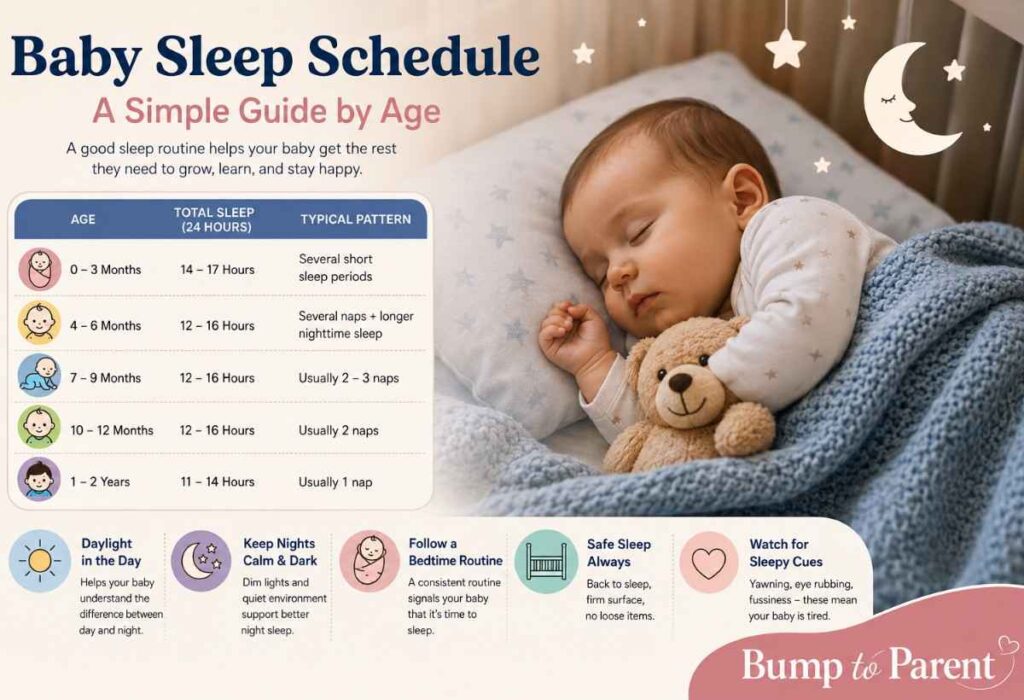 Baby Sleep Schedule

A Simple Guide by Age

A good sleep routine helps your baby get the rest they need to grow, learn, and stay happy.

| AGE | TOTAL SLEEP (24 HOURS) | TYPICAL PATTERN |
|---|---|---|
| 0 – 3 Months | 14 – 17 Hours | Several short sleep periods |
| 4 – 6 Months | 12 – 16 Hours | Several naps + longer nighttime sleep |
| 7 – 9 Months | 12 – 16 Hours | Usually 2 – 3 naps |
| 10 – 12 Months | 12 – 16 Hours | Usually 2 naps |
| 1 – 2 Years | 11 – 14 Hours | Usually 1 nap |

Daylight in the Day
Helps your baby understand the difference between day and night.

Keep Nights Calm & Dark
Dim lights and quiet environment support better night sleep.

Follow a Bedtime Routine
A consistent routine signals your baby that it's time to sleep.

Safe Sleep Always
Back to sleep, firm surface, no loose items.

Watch for Sleepy Cues
Yawning, eye rubbing, fussiness – these mean your baby is tired.

Bump to Parent